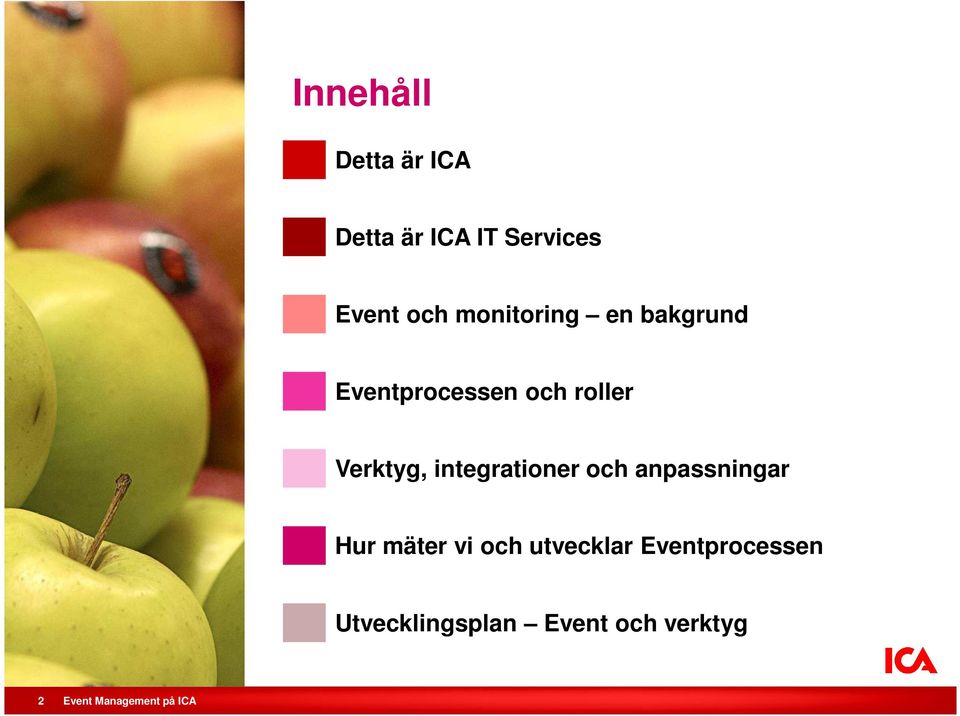 Innehåll

Detta är ICA

Detta är ICA IT Services

Event och monitoring – en bakgrund

Eventprocessen och roller

Verktyg, integrationer och anpassningar

Hur mäter vi och utvecklar Eventprocessen

Utvecklingsplan – Event och verktyg

ICA

2 Event Management på ICA